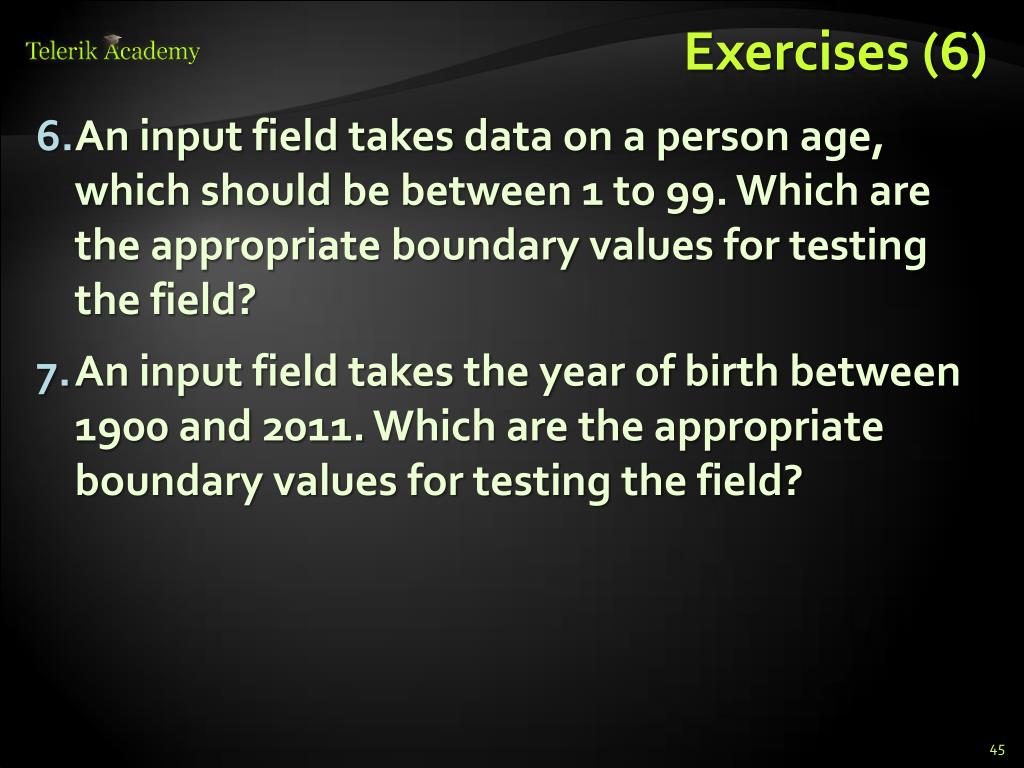 Telerik Academy

Exercises (6)

6. An input field takes data on a person age, which should be between 1 to 99. Which are the appropriate boundary values for testing the field?

7. An input field takes the year of birth between 1900 and 2011. Which are the appropriate boundary values for testing the field?

45